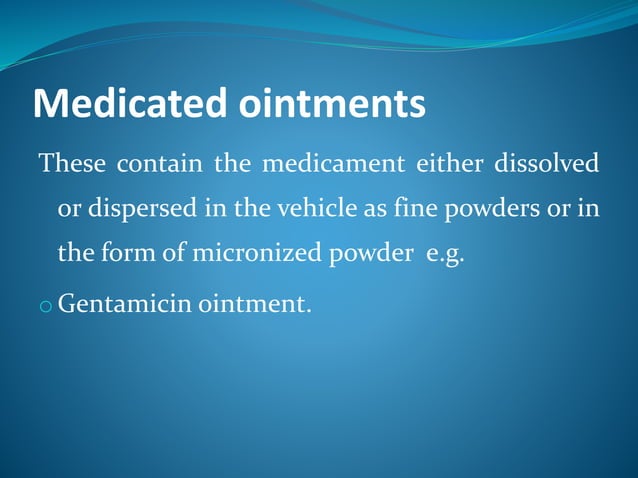 Medicated ointments

These contain the medicament either dissolved or dispersed in the vehicle as fine powders or in the form of micronized powder e.g.

o Gentamicin ointment.